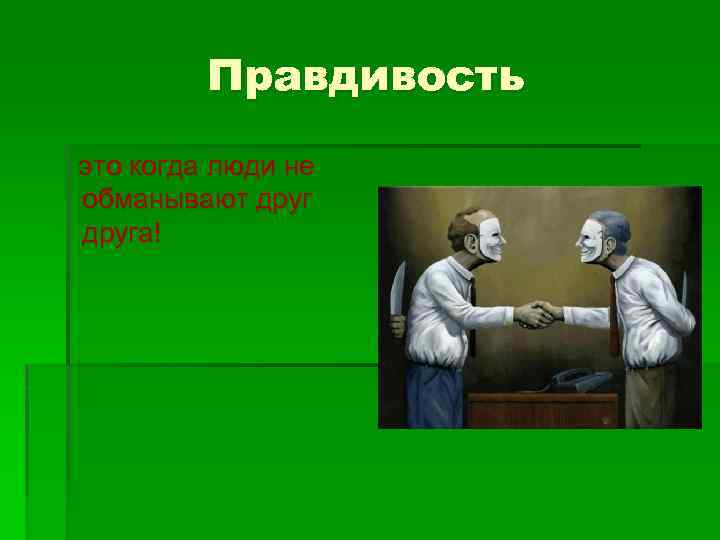 Правдивость

это когда люди не обманывают друг друга!